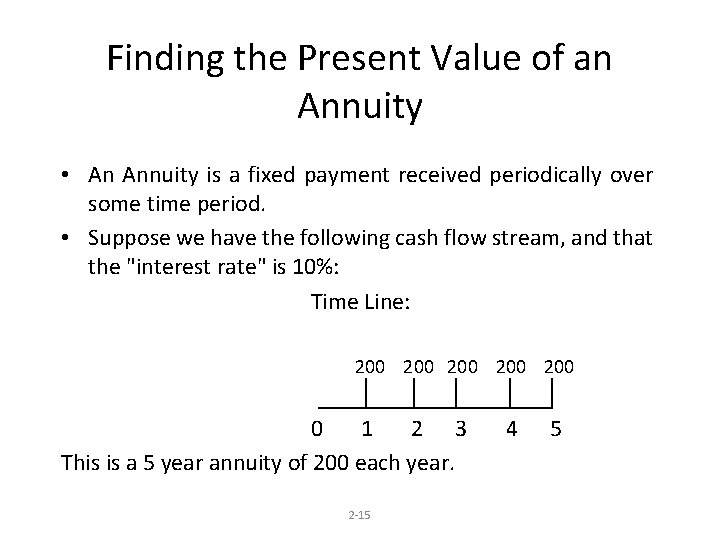 Finding the Present Value of an Annuity

• An Annuity is a fixed payment received periodically over some time period.

• Suppose we have the following cash flow stream, and that the "interest rate" is 10%:

Time Line:

200 200 200 200 200

0 1 2 3 4 5

This is a 5 year annuity of 200 each year.

2-15